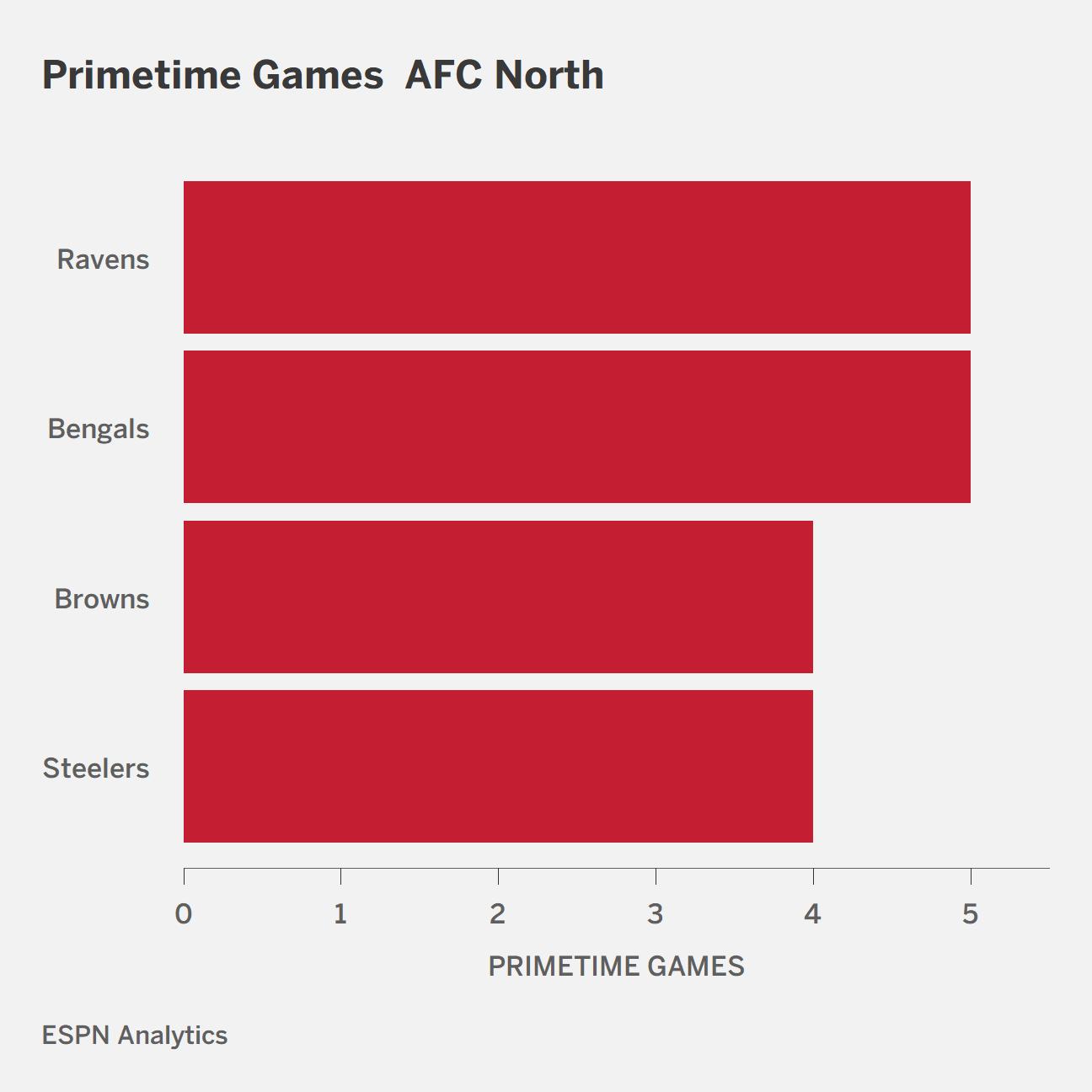 Primetime Games AFC North

Ravens

Bengals

Browns

Steelers

0 1 2 3 4 5

PRIMETIME GAMES

ESPN Analytics